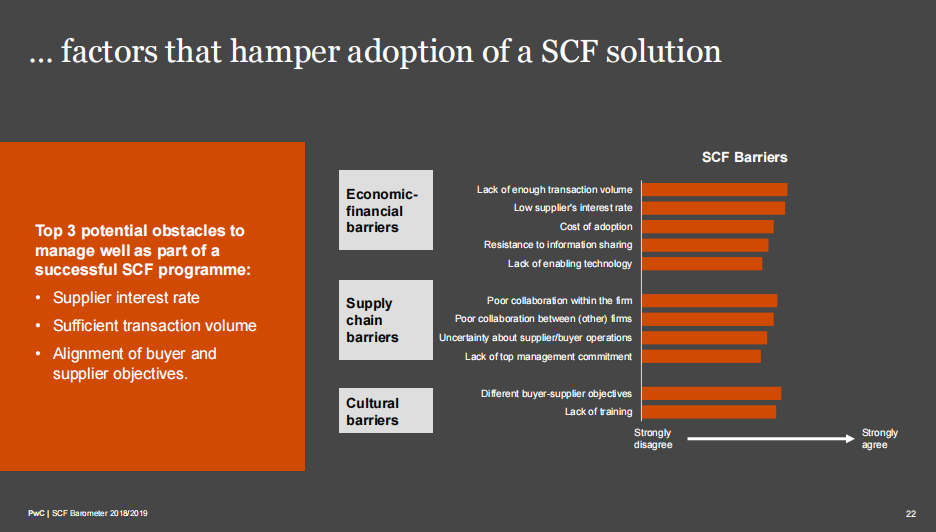 … factors that hamper adoption of a SCF solution

Top 3 potential obstacles to manage well as part of a successful SCF programme:

• Supplier interest rate
• Sufficient transaction volume
• Alignment of buyer and supplier objectives.

SCF Barriers

Economic-financial barriers

Lack of enough transaction volume
Low supplier's interest rate
Cost of adoption
Resistance to information sharing
Lack of enabling technology

Supply chain barriers

Poor collaboration within the firm
Poor collaboration between (other) firms
Uncertainty about supplier/buyer operations
Lack of top management commitment

Cultural barriers

Different buyer-supplier objectives
Lack of training

Strongly disagree

Strongly agree

PwC | SCF Barometer 2018/2019

22